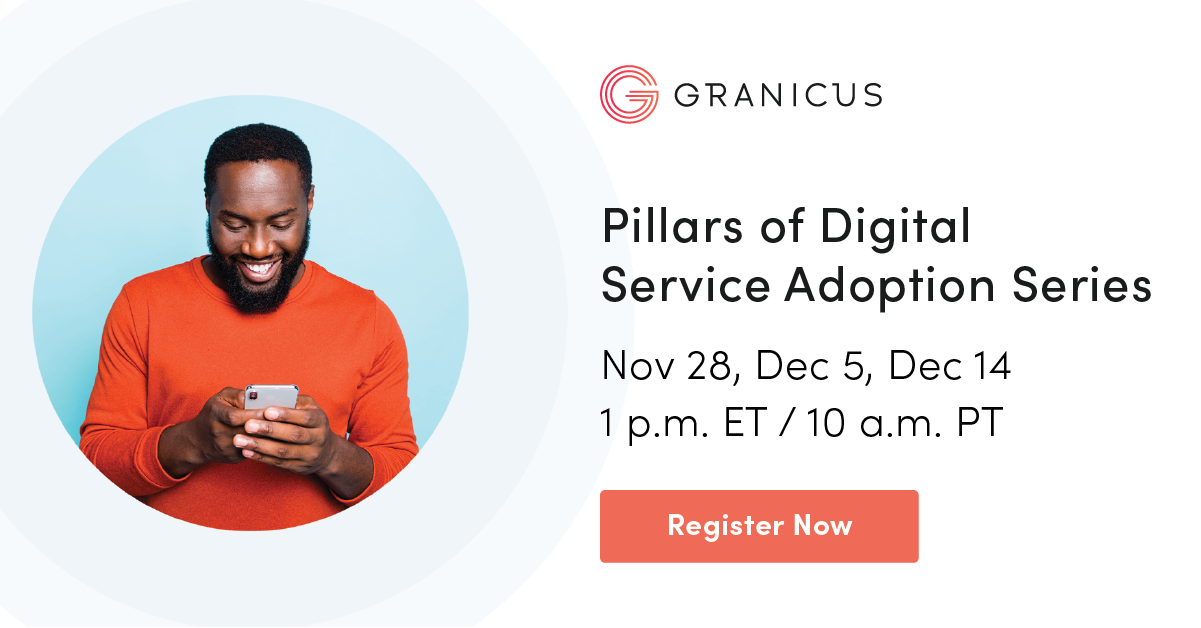 GRANICUS

Pillars of Digital Service Adoption Series

Nov 28, Dec 5, Dec 14
1 p.m. ET / 10 a.m. PT

Register Now